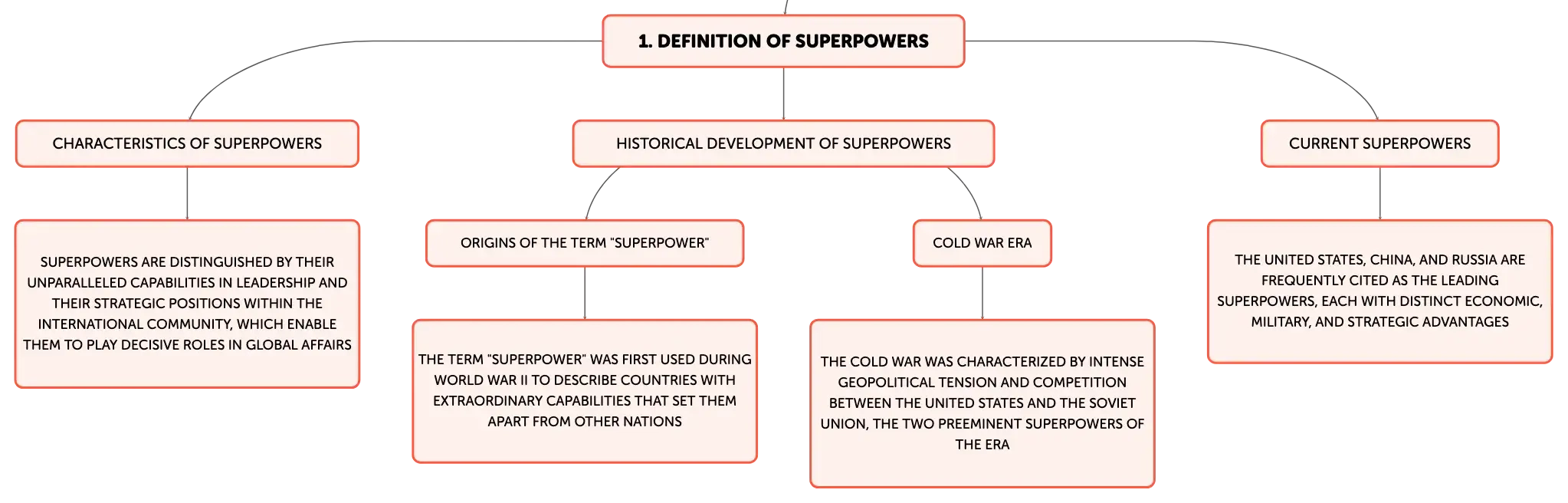 1. DEFINITION OF SUPERPOWERS

CHARACTERISTICS OF SUPERPOWERS

SUPERPOWERS ARE DISTINGUISHED BY THEIR UNPARALLELED CAPABILITIES IN LEADERSHIP AND THEIR STRATEGIC POSITIONS WITHIN THE INTERNATIONAL COMMUNITY, WHICH ENABLE THEM TO PLAY DECISIVE ROLES IN GLOBAL AFFAIRS

HISTORICAL DEVELOPMENT OF SUPERPOWERS

ORIGINS OF THE TERM "SUPERPOWER"

THE TERM "SUPERPOWER" WAS FIRST USED DURING WORLD WAR II TO DESCRIBE COUNTRIES WITH EXTRAORDINARY CAPABILITIES THAT SET THEM APART FROM OTHER NATIONS

COLD WAR ERA

THE COLD WAR WAS CHARACTERIZED BY INTENSE GEOPOLITICAL TENSION AND COMPETITION BETWEEN THE UNITED STATES AND THE SOVIET UNION, THE TWO PREEMINENT SUPERPOWERS OF THE ERA

CURRENT SUPERPOWERS

THE UNITED STATES, CHINA, AND RUSSIA ARE FREQUENTLY CITED AS THE LEADING SUPERPOWERS, EACH WITH DISTINCT ECONOMIC, MILITARY, AND STRATEGIC ADVANTAGES